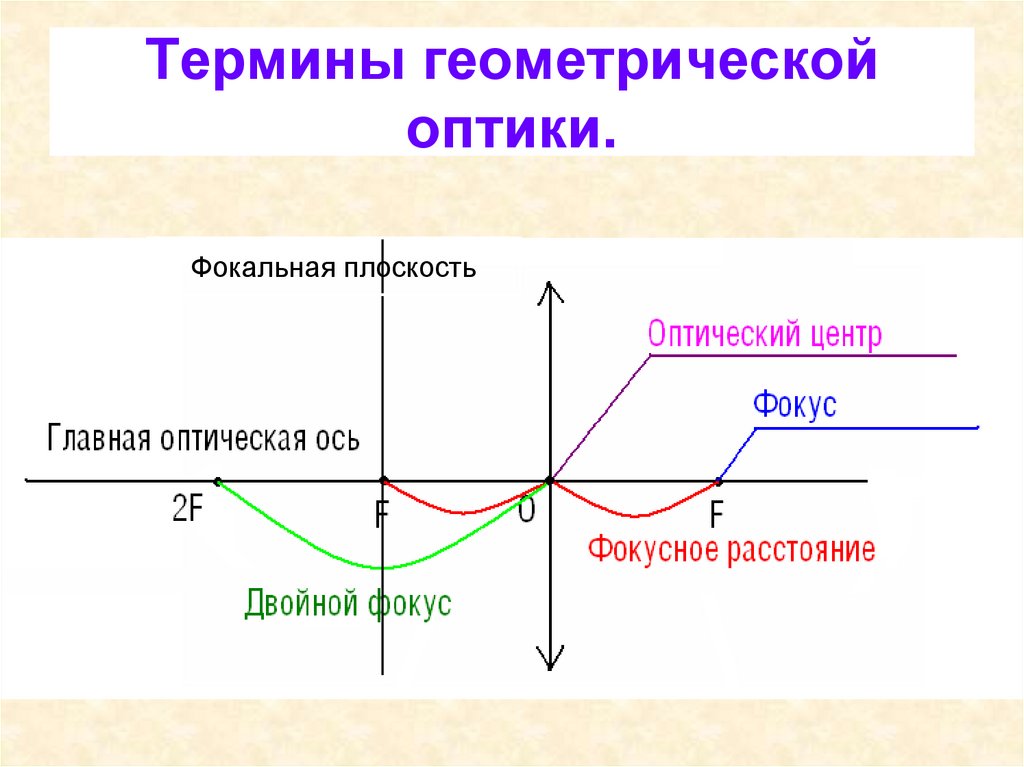 Термины геометрической оптики.

Фокальная плоскость

Оптический центр

Фокус

Главная оптическая ось

2F

F

O

F

Фокусное расстояние

Двойной фокус